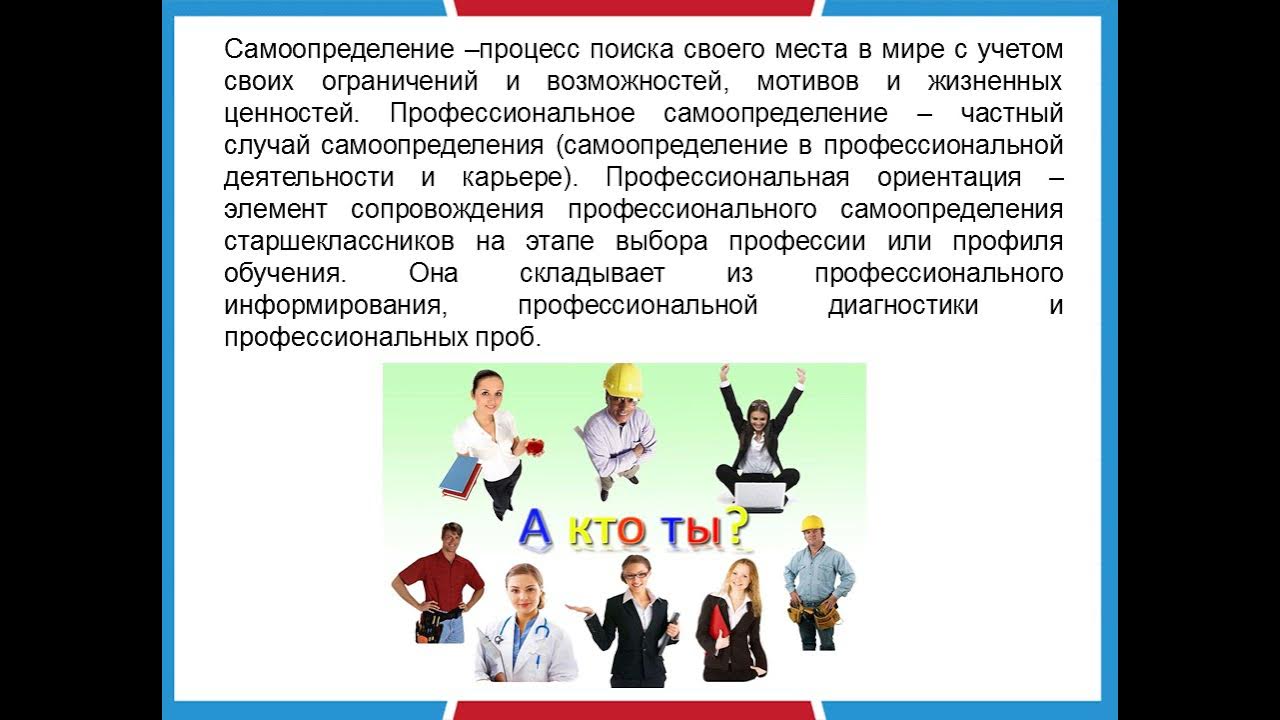 Самоопределение –процесс поиска своего места в мире с учетом своих ограничений и возможностей, мотивов и жизненных ценностей. Профессиональное самоопределение – частный случай самоопределения (самоопределение в профессиональной деятельности и карьере). Профессиональная ориентация – элемент сопровождения профессионального самоопределения старшеклассников на этапе выбора профессии или профиля обучения. Она складывает из профессионального информирования, профессиональной диагностики и профессиональных проб.

А кто ты?